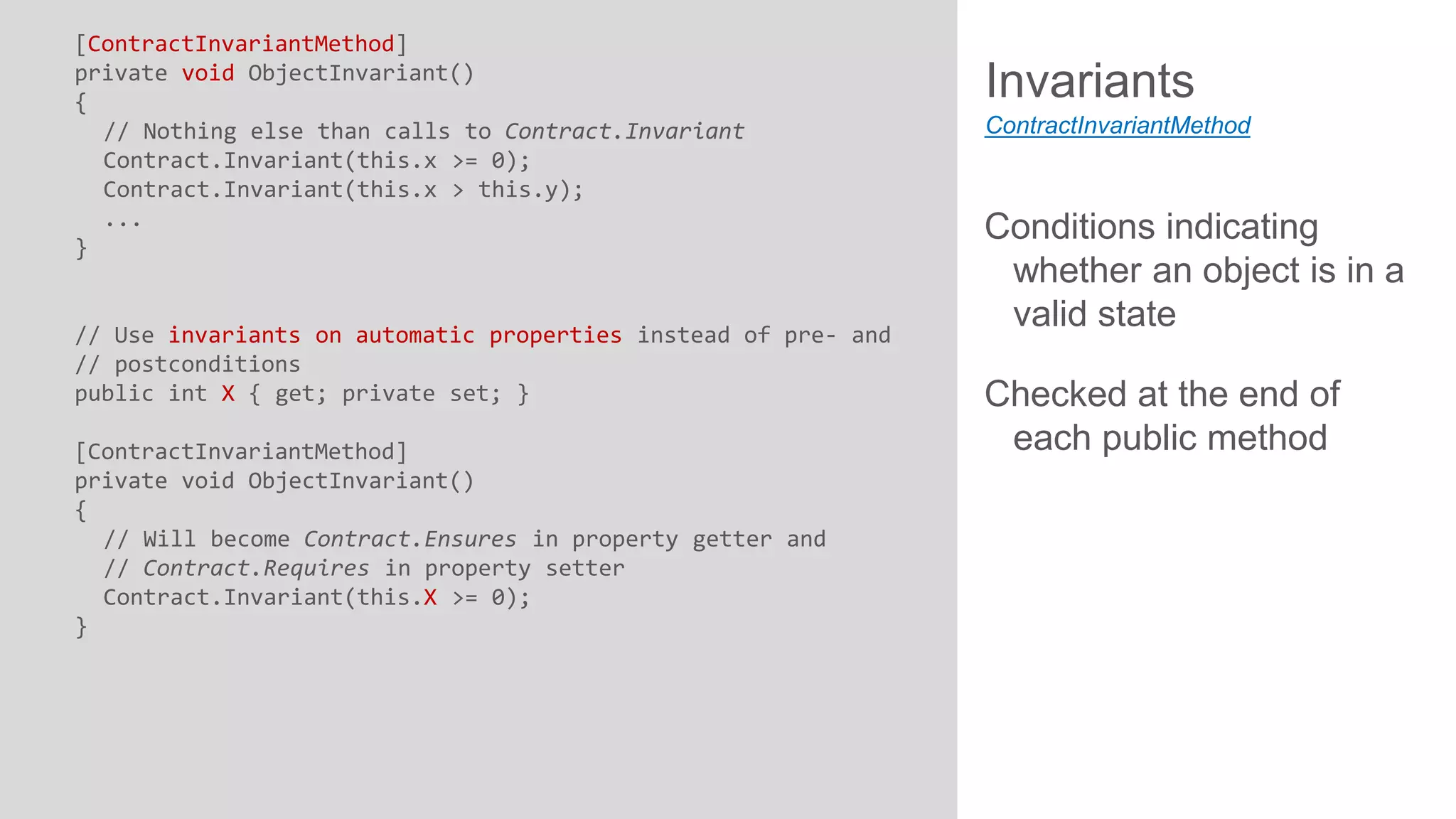 [ContractInvariantMethod]
private void ObjectInvariant()
{
  // Nothing else than calls to Contract.Invariant
  Contract.Invariant(this.x >= 0);
  Contract.Invariant(this.x > this.y);
  ...
}

// Use invariants on automatic properties instead of pre- and
// postconditions
public int X { get; private set; }

[ContractInvariantMethod]
private void ObjectInvariant()
{
  // Will become Contract.Ensures in property getter and
  // Contract.Requires in property setter
  Contract.Invariant(this.X >= 0);
}

Invariants

ContractInvariantMethod

Conditions indicating whether an object is in a valid state

Checked at the end of each public method